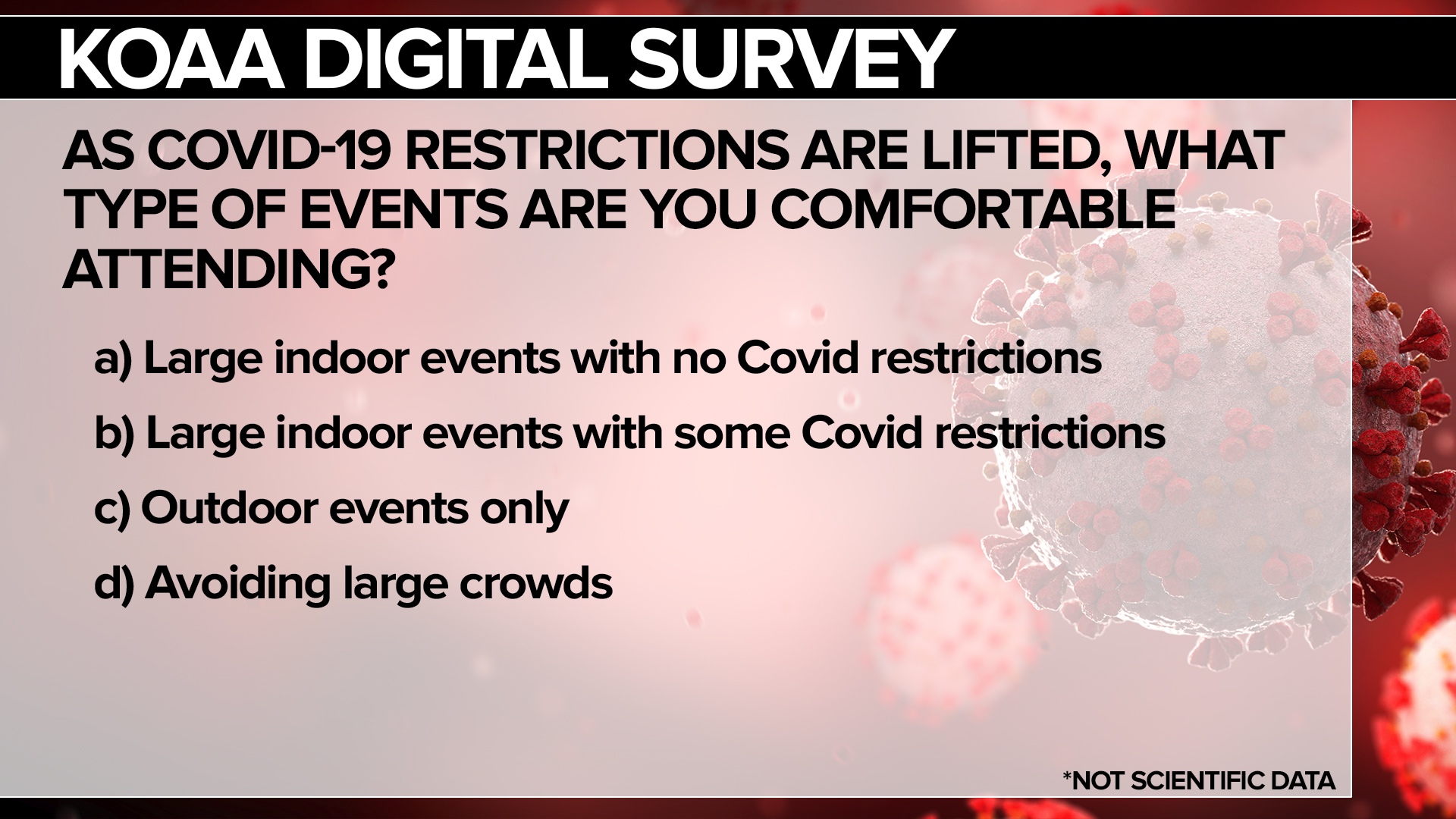 KOAA DIGITAL SURVEY

AS COVID-19 RESTRICTIONS ARE LIFTED, WHAT TYPE OF EVENTS ARE YOU COMFORTABLE ATTENDING?

a) Large indoor events with no Covid restrictions

b) Large indoor events with some Covid restrictions

c) Outdoor events only

d) Avoiding large crowds

*NOT SCIENTIFIC DATA